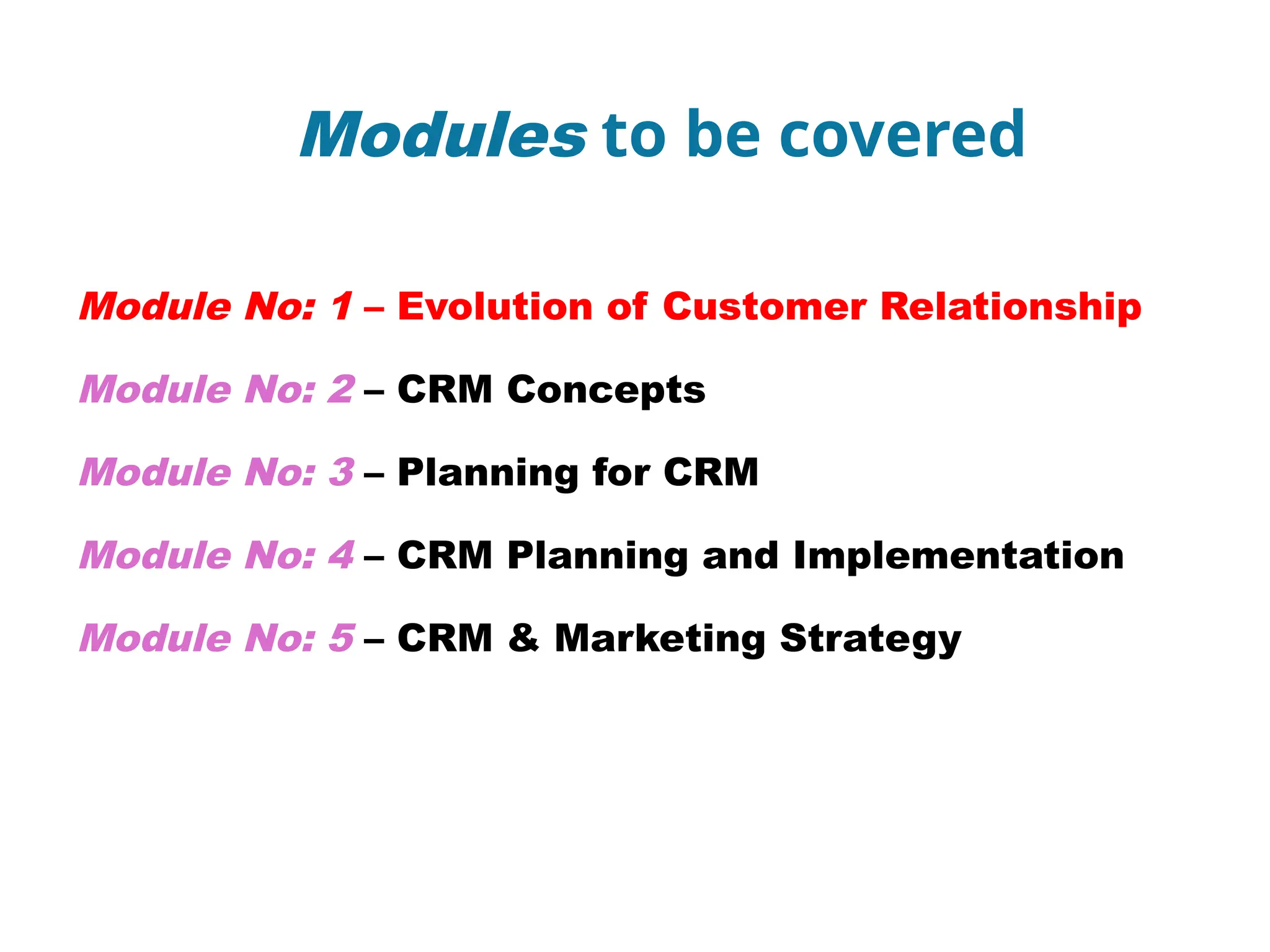 Modules to be covered

Module No: 1 – Evolution of Customer Relationship

Module No: 2 – CRM Concepts

Module No: 3 – Planning for CRM

Module No: 4 – CRM Planning and Implementation

Module No: 5 – CRM & Marketing Strategy